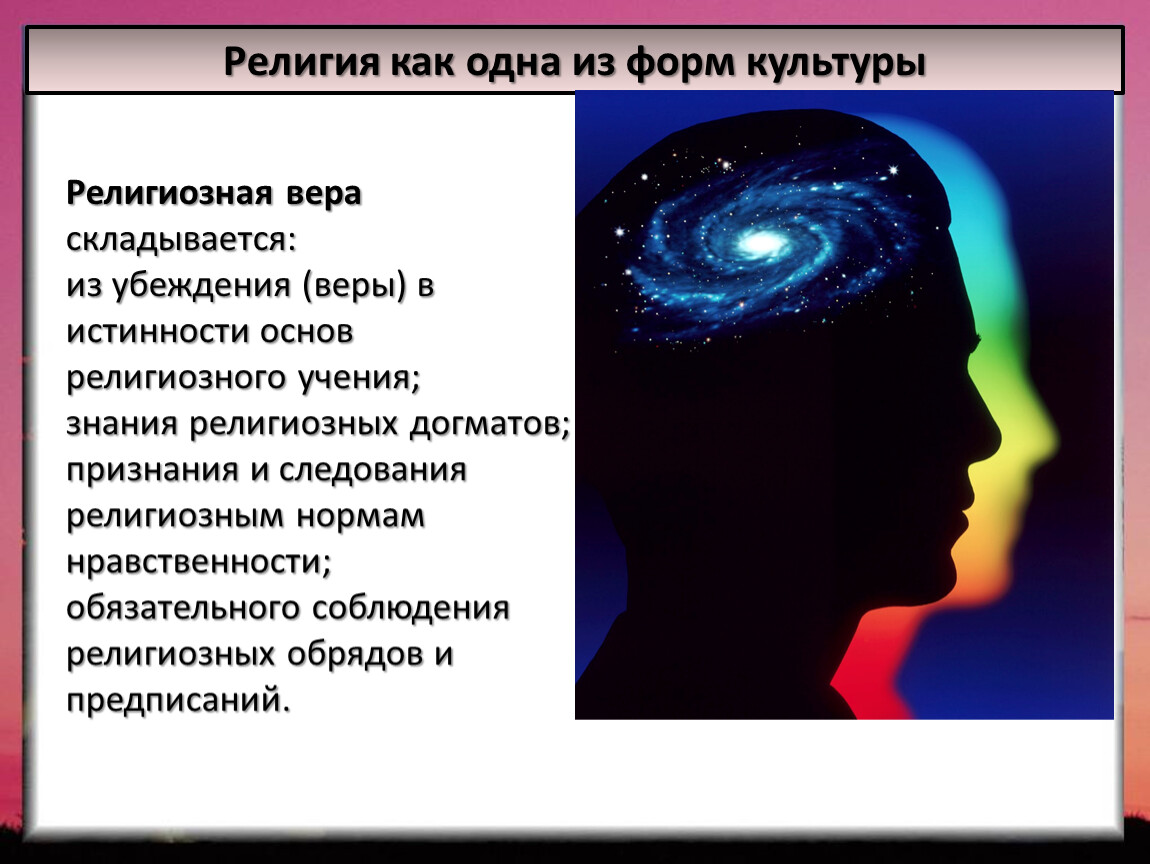 Религия как одна из форм культуры

Религиозная вера складывается:
из убеждения (веры) в истинности основ религиозного учения;
знания религиозных догматов;
признания и следования религиозным нормам нравственности;
обязательного соблюдения религиозных обрядов и предписаний.